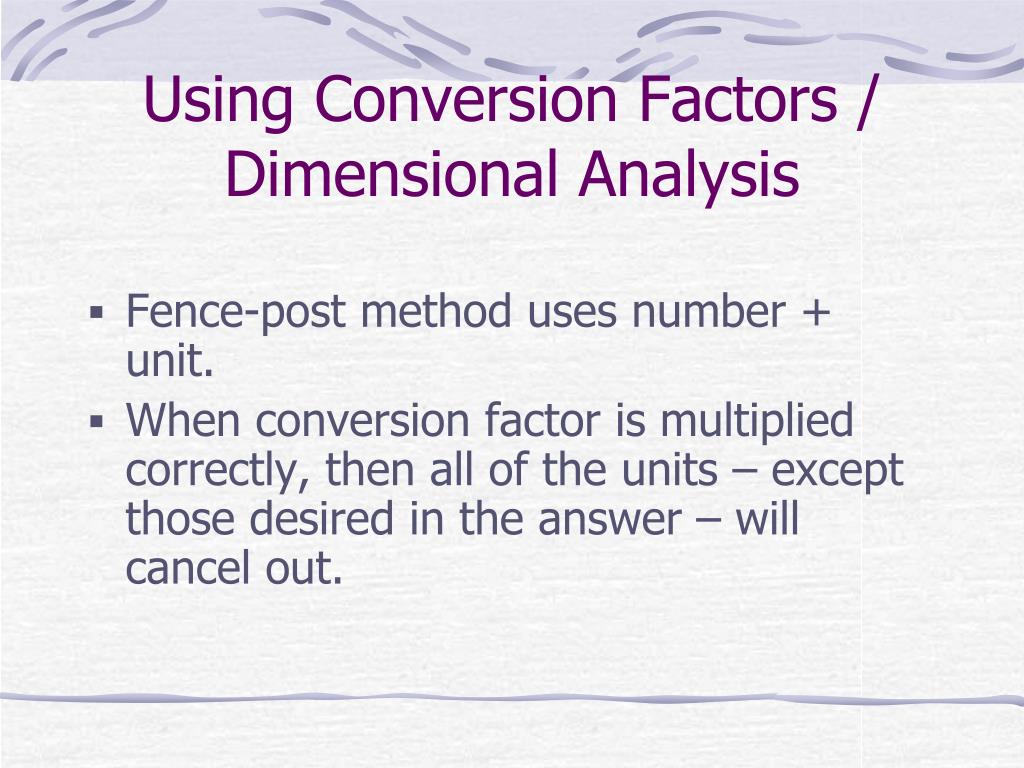 Using Conversion Factors / Dimensional Analysis

▪ Fence-post method uses number + unit.
▪ When conversion factor is multiplied correctly, then all of the units – except those desired in the answer – will cancel out.